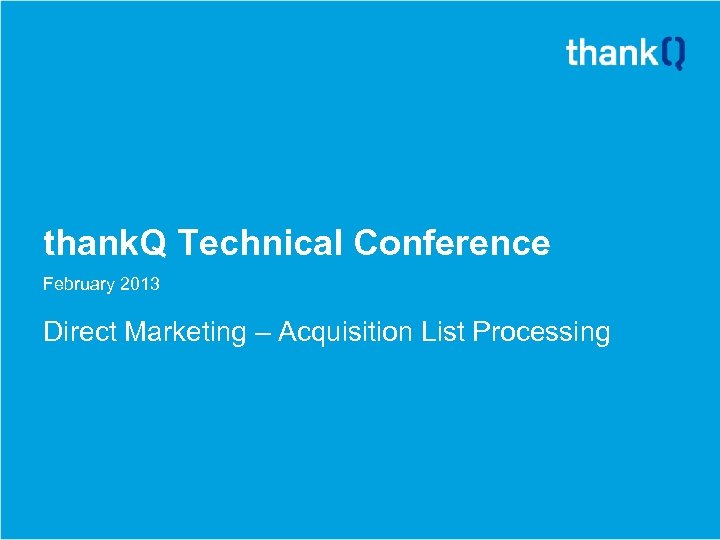 thankQ

thankQ Technical Conference

February 2013

Direct Marketing – Acquisition List Processing